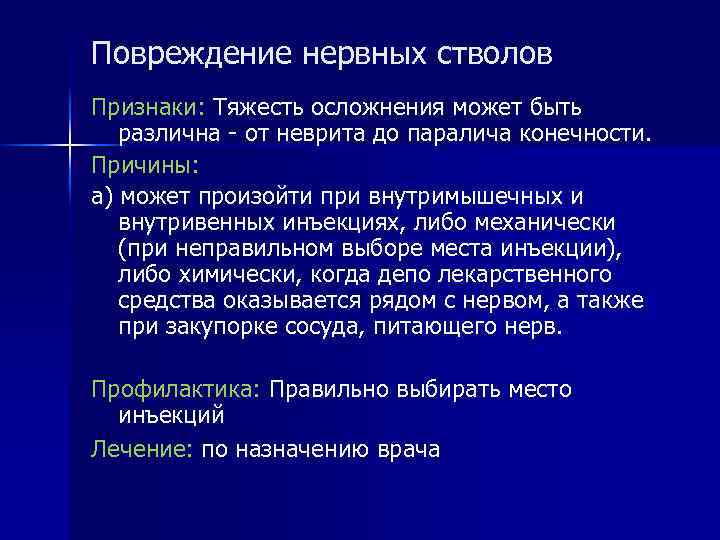 Повреждение нервных стволов

Признаки: Тяжесть осложнения может быть различна - от неврита до паралича конечности.

Причины:

а) может произойти при внутримышечных и внутривенных инъекциях, либо механически (при неправильном выборе места инъекции), либо химически, когда депо лекарственного средства оказывается рядом с нервом, а также при закупорке сосуда, питающего нерв.

Профилактика: Правильно выбирать место инъекций

Лечение: по назначению врача